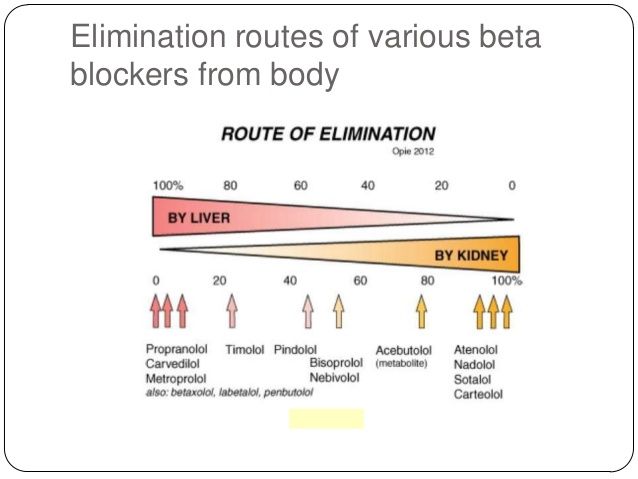 Elimination routes of various beta blockers from body

ROUTE OF ELIMINATION
Opie 2012

100% 80 60 40 20 0

BY LIVER

BY KIDNEY

0 20 40 60 80 100%

Propranolol
Carvedilol
Metroprolol
also: betaxolol, labetalol, penbutolol

Timolol

Pindolol

Bisoprolol
Nebivolol

Acebutolol
(metabolite)

Atenolol
Nadolol
Sotalol
Carteolol